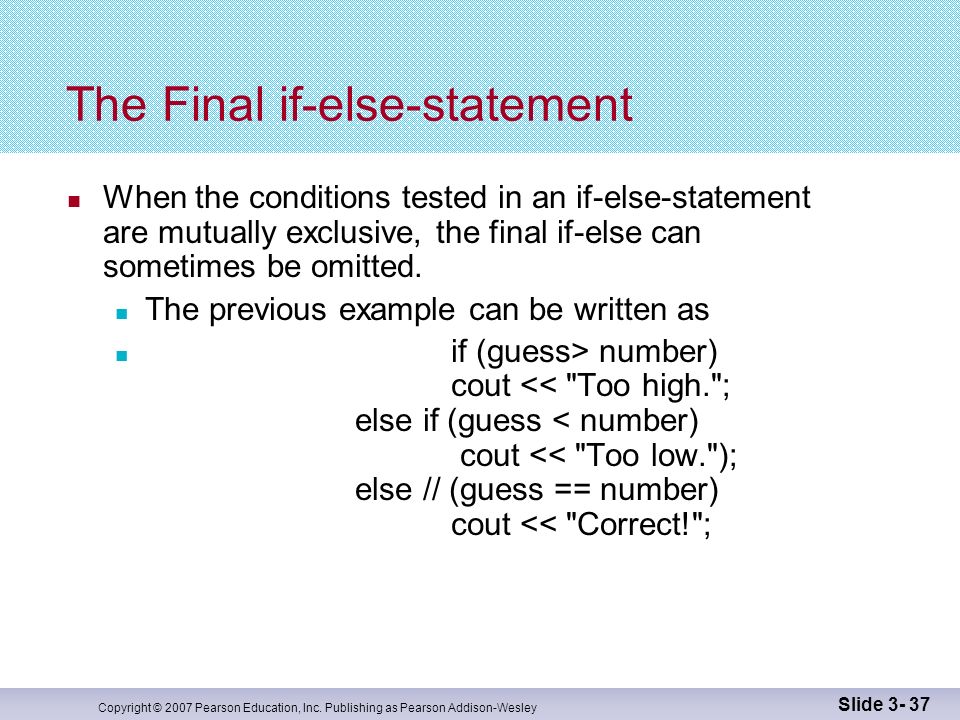 The Final if-else-statement

When the conditions tested in an if-else-statement are mutually exclusive, the final if-else can sometimes be omitted.

The previous example can be written as

if (guess> number)
cout << "Too high.";
else if (guess < number)
cout << "Too low.");
else // (guess == number)
cout << "Correct!";

Copyright © 2007 Pearson Education, Inc. Publishing as Pearson Addison-Wesley

Slide 3- 37